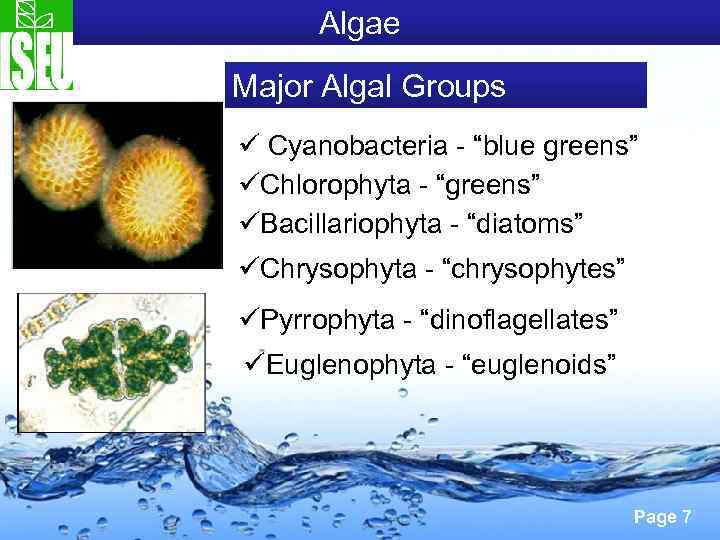 ISEU

Algae

Major Algal Groups

✓ Cyanobacteria - “blue greens”
✓Chlorophyta - “greens”
✓Bacillariophyta - “diatoms”
✓Chrysophyta - “chrysophytes”
✓Pyrrophyta - “dinoflagellates”
✓Euglenophyta - “euglenoids”

Page 7